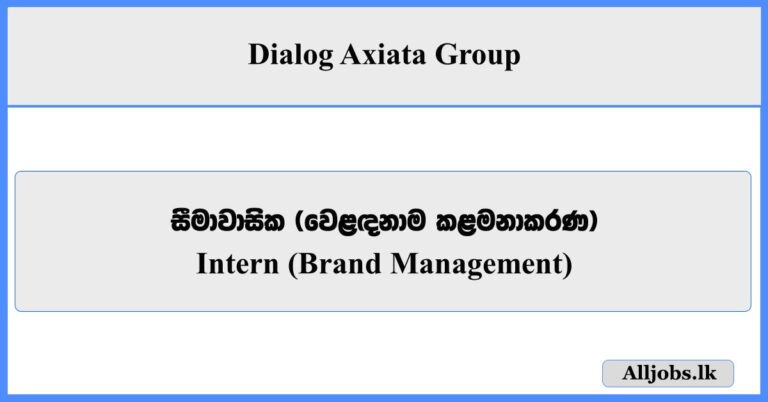 Dialog Axiata Group

සීමාවාසික (වෙළඳනාම කළමනාකරණ)
Intern (Brand Management)

Alljobs.lk